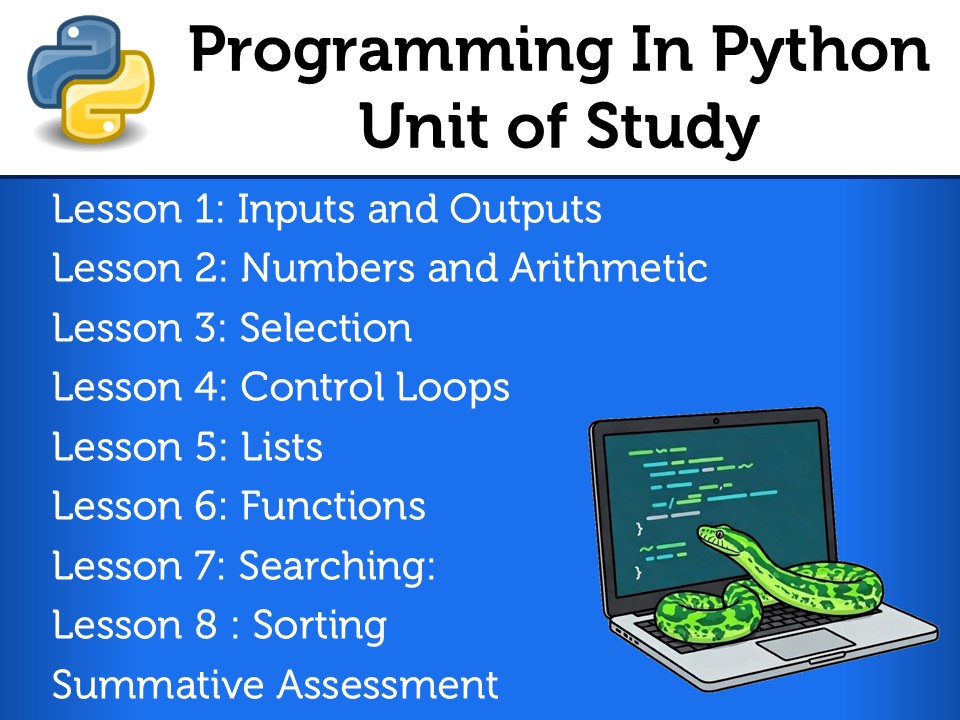 Programming In Python
Unit of Study

Lesson 1: Inputs and Outputs
Lesson 2: Numbers and Arithmetic
Lesson 3: Selection
Lesson 4: Control Loops
Lesson 5: Lists
Lesson 6: Functions
Lesson 7: Searching:
Lesson 8 : Sorting
Summative Assessment